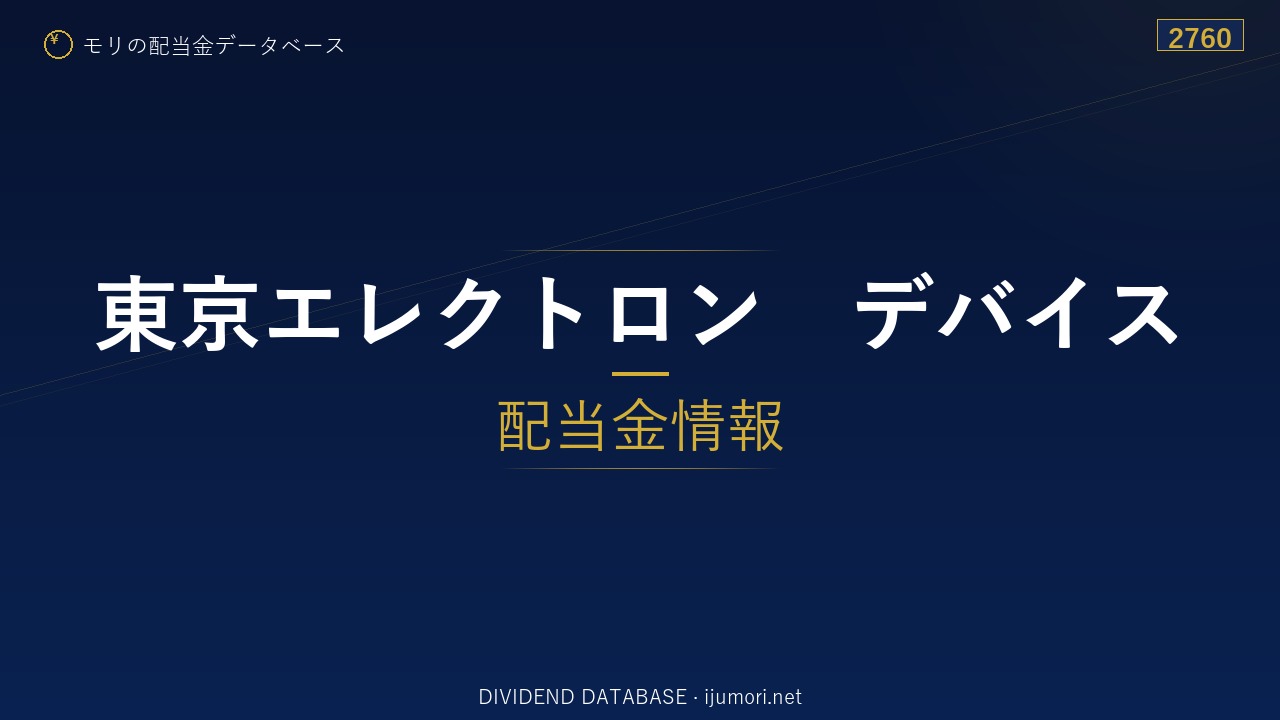 ¥ モリの配当金データベース

2760

東京エレクトロン　デバイス

配当金情報

DIVIDEND DATABASE · ijumori.net